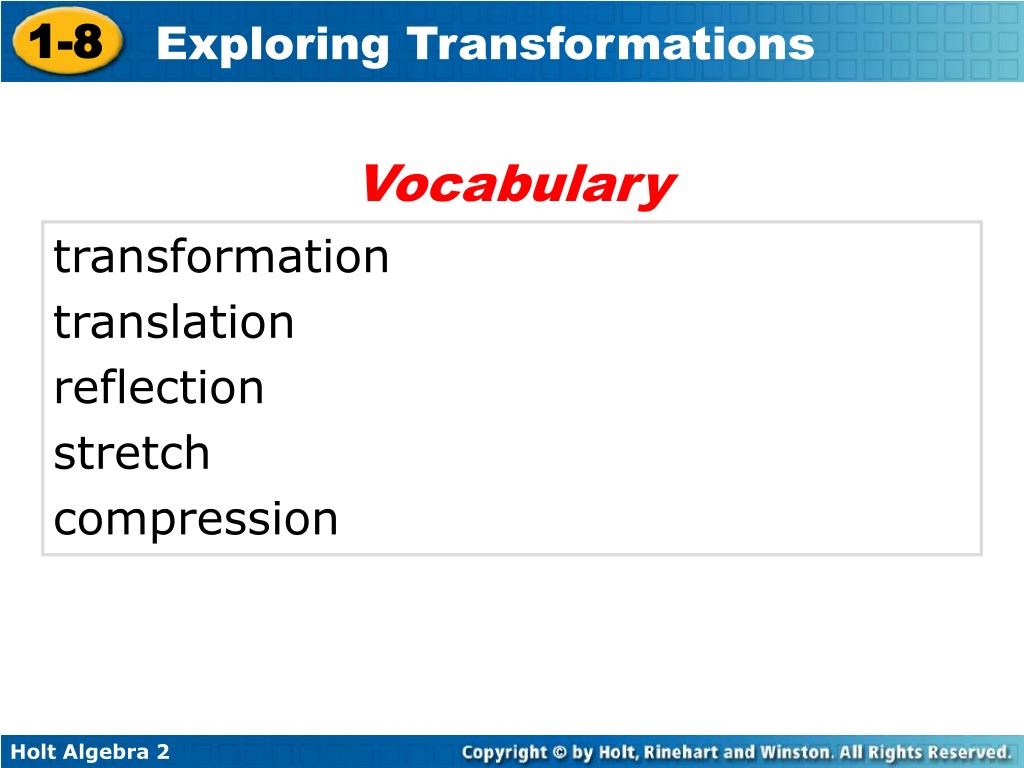 1-8 Exploring Transformations

Vocabulary

transformation
translation
reflection
stretch
compression

Holt Algebra 2

Copyright © by Holt, Rinehart and Winston. All Rights Reserved.